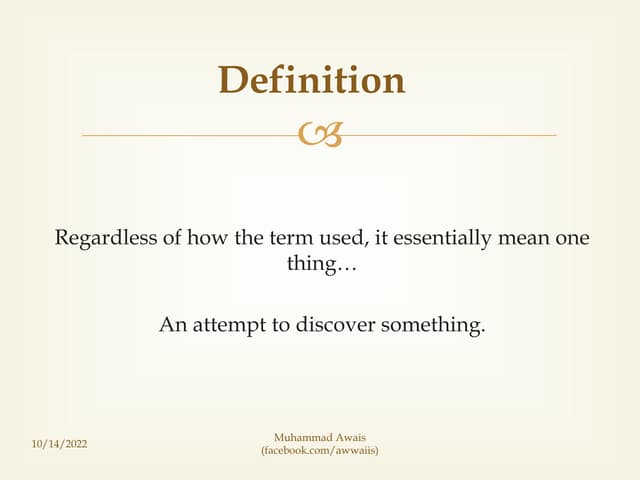 Definition

Regardless of how the term used, it essentially mean one thing…

An attempt to discover something.

10/14/2022

Muhammad Awais
(facebook.com/awwaiis)